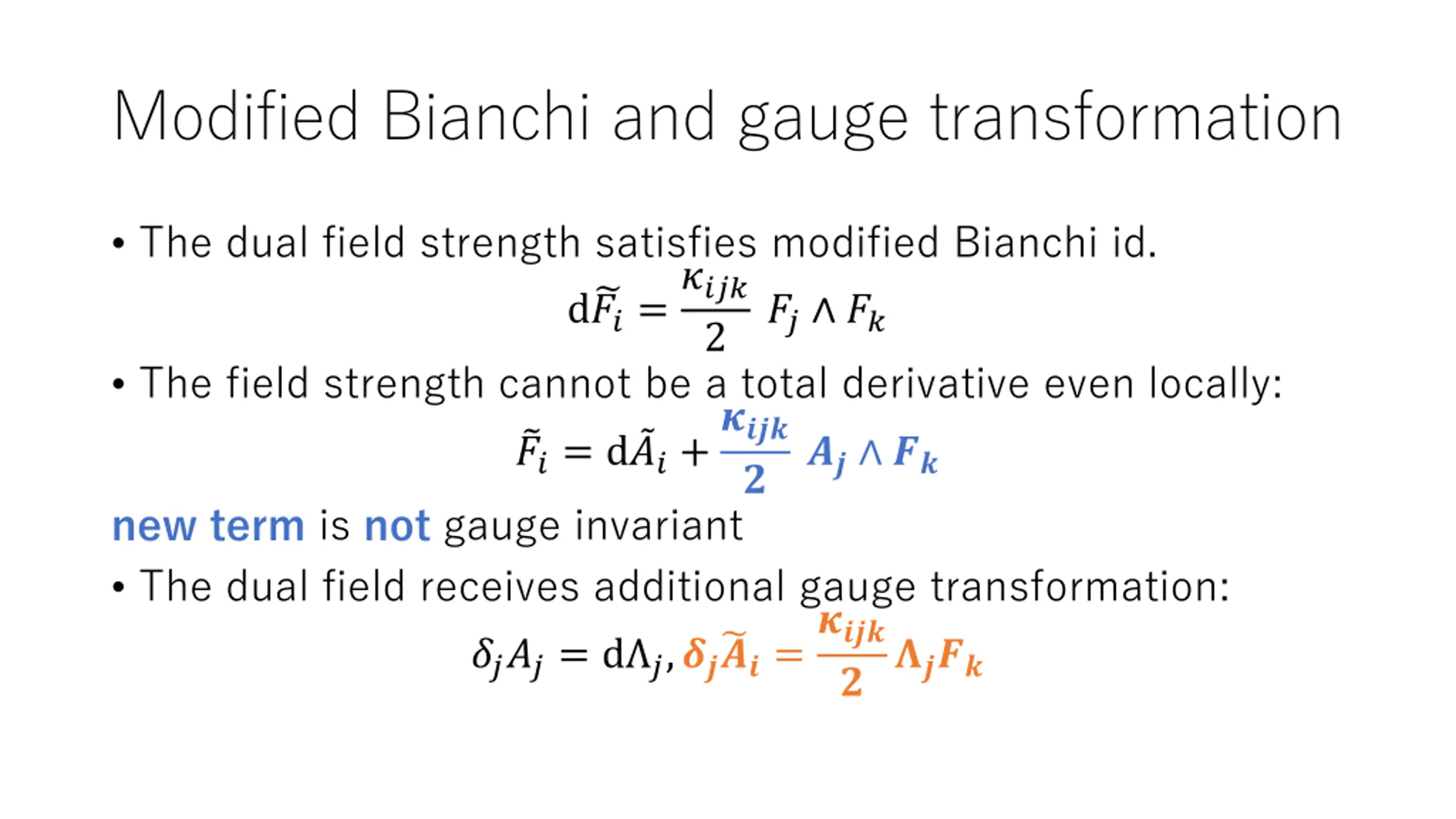 Modified Bianchi and gauge transformation

• The dual field strength satisfies modified Bianchi id.

$\mathrm{d}\widetilde{F}_i = \frac{\kappa_{ijk}}{2} F_j \wedge F_k$

• The field strength cannot be a total derivative even locally:

$\tilde{F}_i = \mathrm{d}\tilde{A}_i + \frac{\kappa_{ijk}}{2} A_j \wedge F_k$

new term is not gauge invariant

• The dual field receives additional gauge transformation:

$\delta_j A_j = \mathrm{d}\Lambda_j, \delta_j \widetilde{A}_i = \frac{\kappa_{ijk}}{2} \Lambda_j F_k$